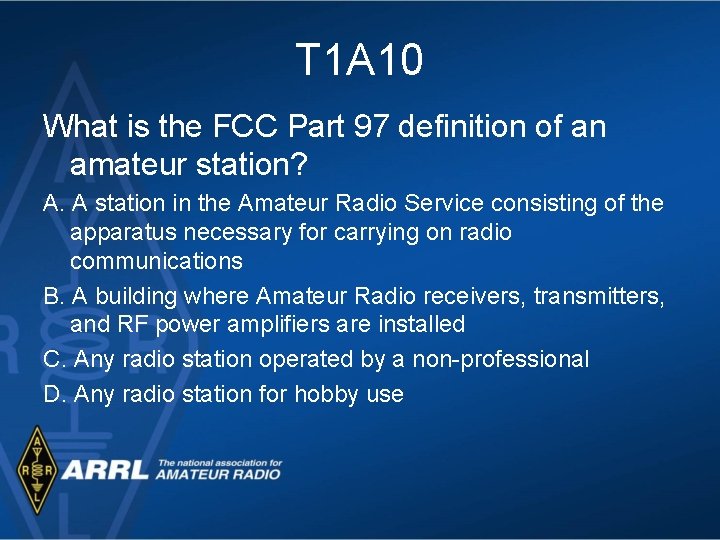 T1A10

What is the FCC Part 97 definition of an amateur station?

A. A station in the Amateur Radio Service consisting of the apparatus necessary for carrying on radio communications

B. A building where Amateur Radio receivers, transmitters, and RF power amplifiers are installed

C. Any radio station operated by a non-professional

D. Any radio station for hobby use

A R R L

ARRL The national association for AMATEUR RADIO